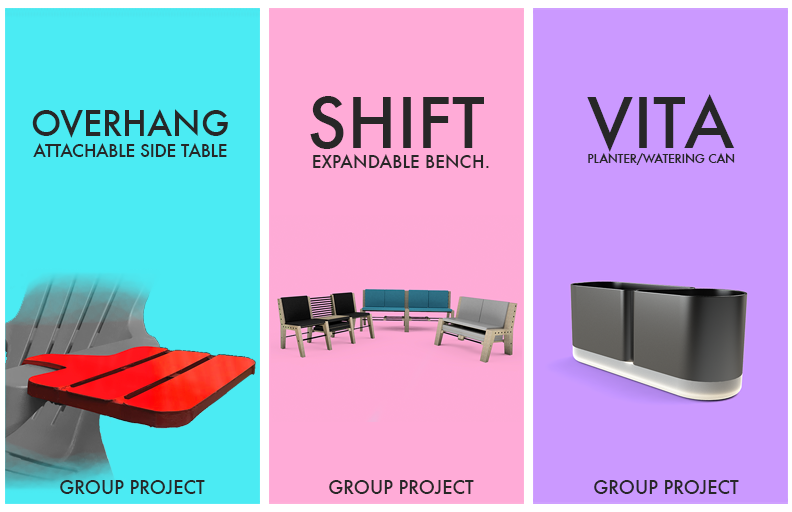 OVERHANG
ATTACHABLE SIDE TABLE

GROUP PROJECT

SHIFT
EXPANDABLE BENCH.

GROUP PROJECT

VITA
PLANTER/WATERING CAN

GROUP PROJECT